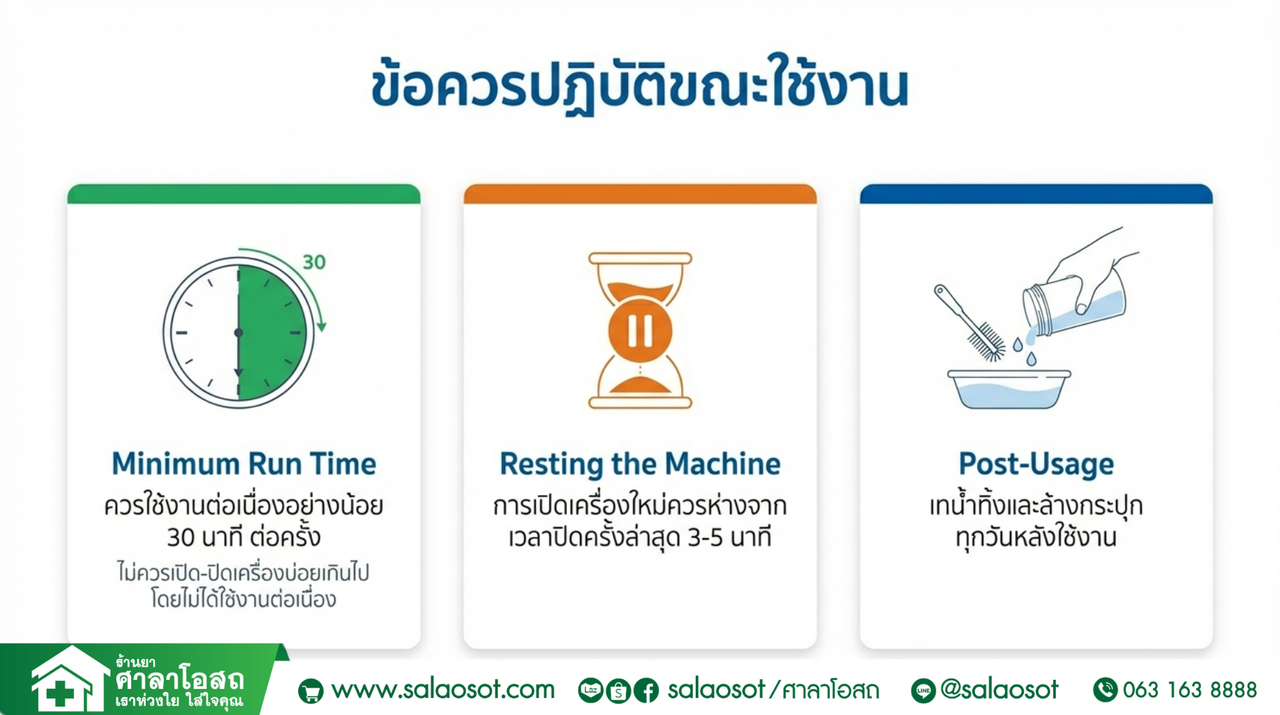 ข้อควรปฏิบัติขณะใช้งาน

30

Minimum Run Time
ควรใช้งานต่อเนื่องอย่างน้อย 30 นาที ต่อครั้ง
ไม่ควรเปิด-ปิดเครื่องบ่อยเกินไป โดยไม่ได้ใช้งานต่อเนื่อง

Resting the Machine
การเปิดเครื่องใหม่ควรห่างจากเวลาปิดครั้งล่าสุด 3-5 นาที

Post-Usage
เทน้ำทิ้งและล้างกระปุกทุกวันหลังใช้งาน

ร้านยา ศาลาโอสถ เราห่วงใย ใส่ใจคุณ
www.salaosot.com
salaosot/ศาลาโอสถ
@salaosot
063 163 8888